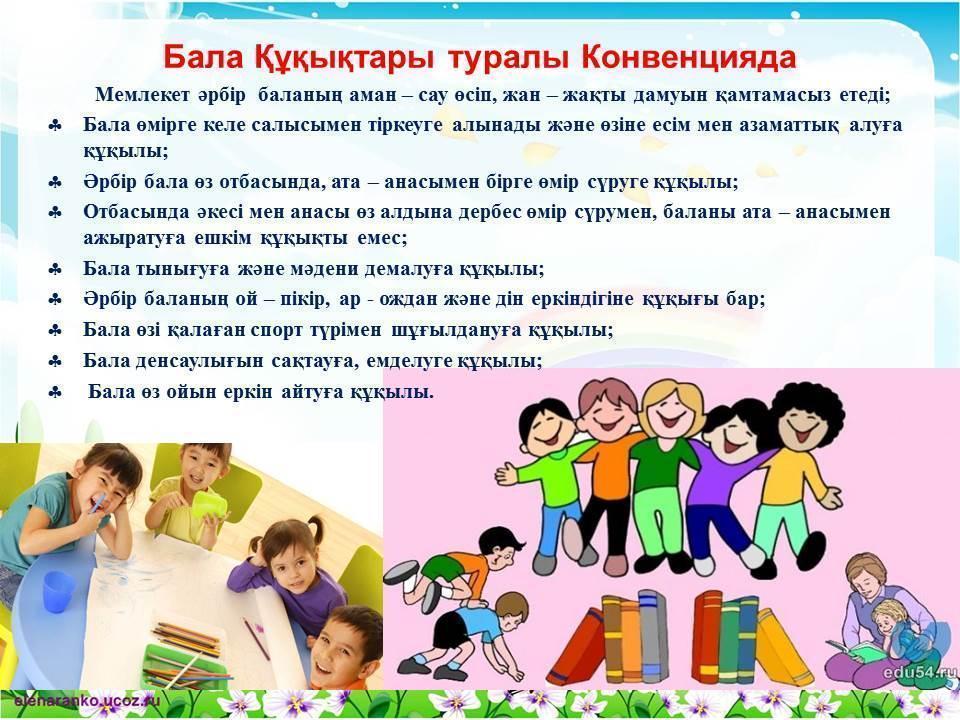 Бала Құқықтары туралы Конвенцияда

Мемлекет әрбір баланың аман – сау өсіп, жан – жақты дамуын қамтамасыз етеді;

♣ Бала өмірге келе салысымен тіркеуге алынады және өзіне есім мен азаматтық алуға құқылы;

♣ Әрбір бала өз отбасында, ата – анасымен бірге өмір сүруге құқылы;

♣ Отбасында әкесі мен анасы өз алдына дербес өмір сүрумен, баланы ата – анасымен ажыратуға ешкім құқықты емес;

♣ Бала тынығуға және мәдени демалуға құқылы;

♣ Әрбір баланың ой – пікір, ар - ождан және дін еркіндігіне құқығы бар;

♣ Бала өзі қалаған спорт түрімен шұғылдануға құқылы;

♣ Бала денсаулығын сақтауға, емделуге құқылы;

♣ Бала өз ойын еркін айтуға құқылы.

elenaranko.ucoz.ru

edu54.ru